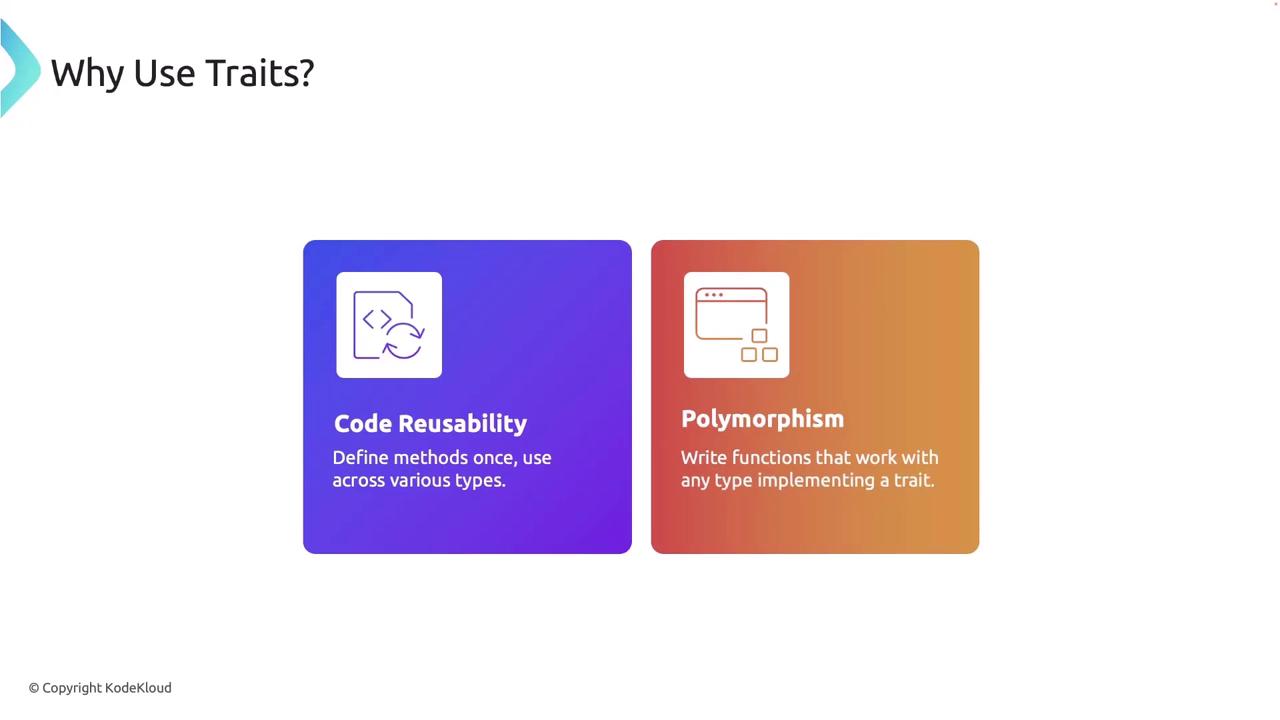 Why Use Traits?

Code Reusability

Define methods once, use across various types.

Polymorphism

Write functions that work with any type implementing a trait.

© Copyright KodeKloud